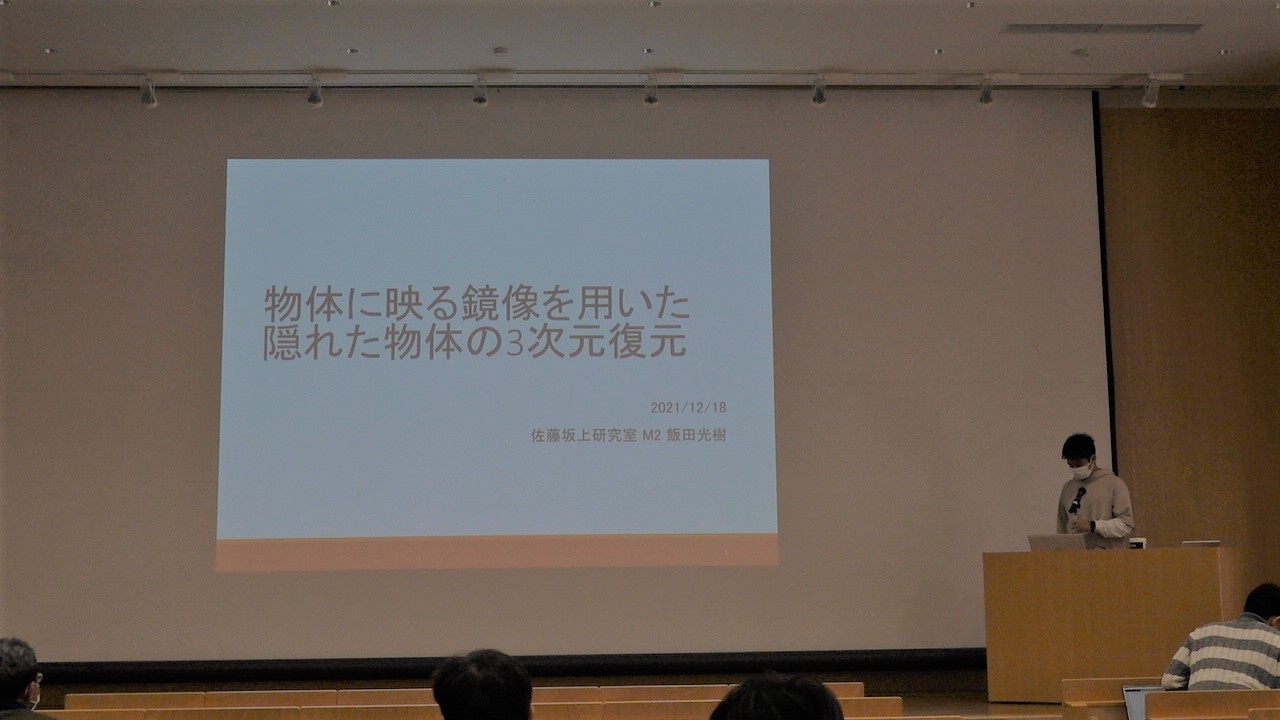 物体に映る鏡像を用いた
隠れた物体の3次元復元

2021/12/18

佐藤坂上研究室 M2 飯田光樹